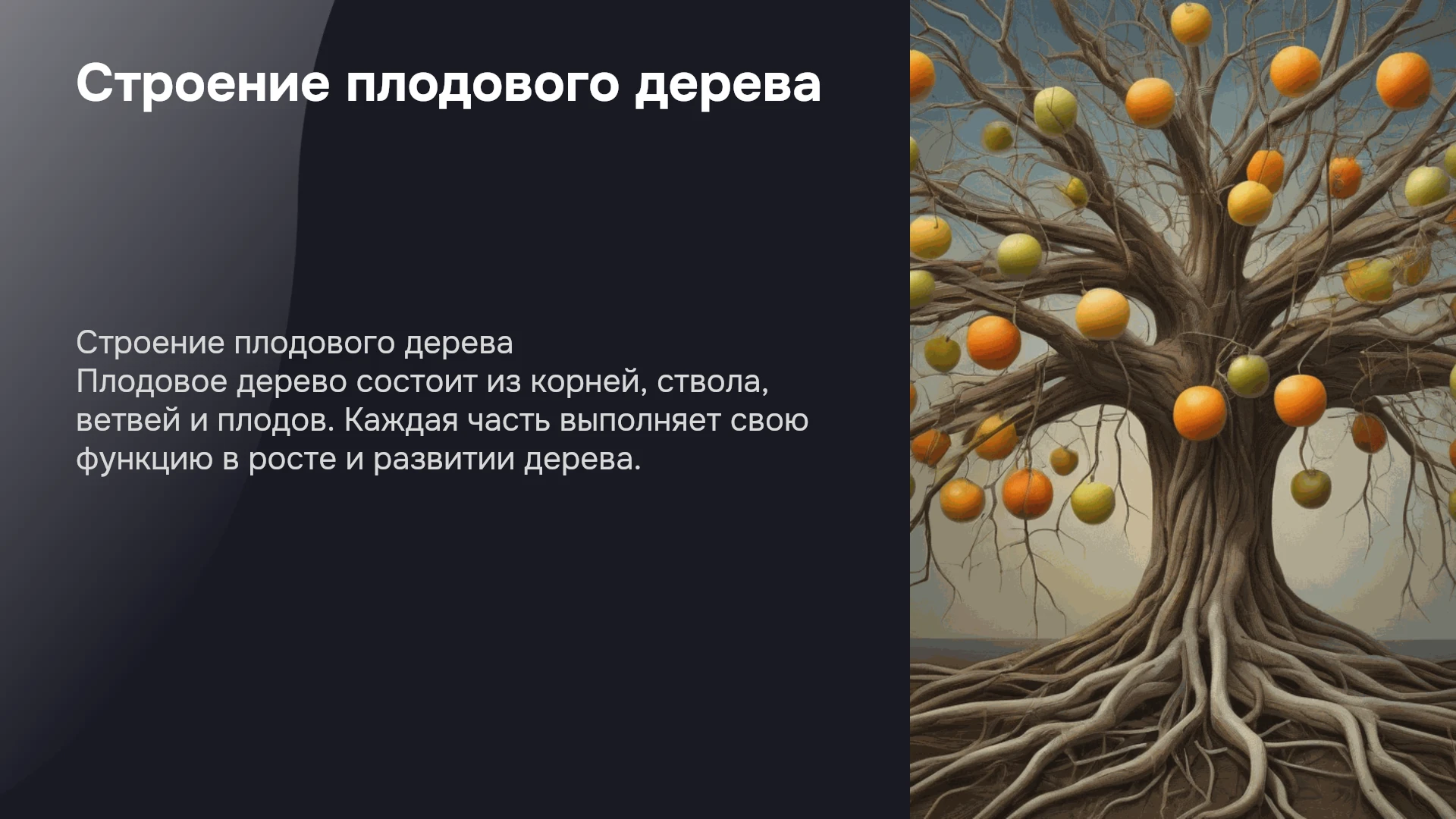 Строение плодового дерева

Строение плодового дерева
Плодовое дерево состоит из корней, ствола, ветвей и плодов. Каждая часть выполняет свою функцию в росте и развитии дерева.